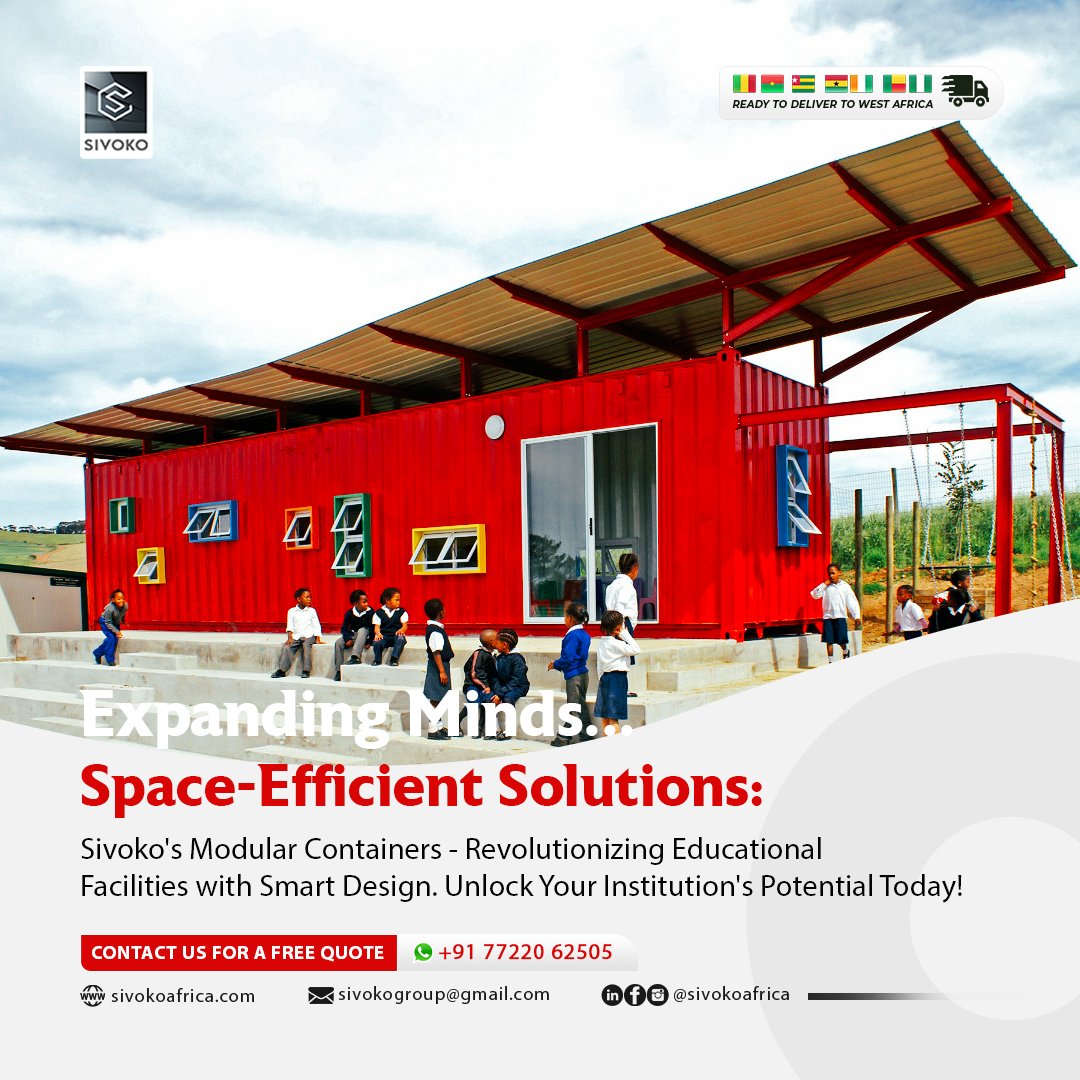 SIVOKO

READY TO DELIVER TO WEST AFRICA

Expanding Minds...
Space-Efficient Solutions:

Sivoko's Modular Containers - Revolutionizing Educational Facilities with Smart Design. Unlock Your Institution's Potential Today!

CONTACT US FOR A FREE QUOTE +91 77220 62505

sivokoafrica.com sivokogroup@gmail.com @sivokoafrica